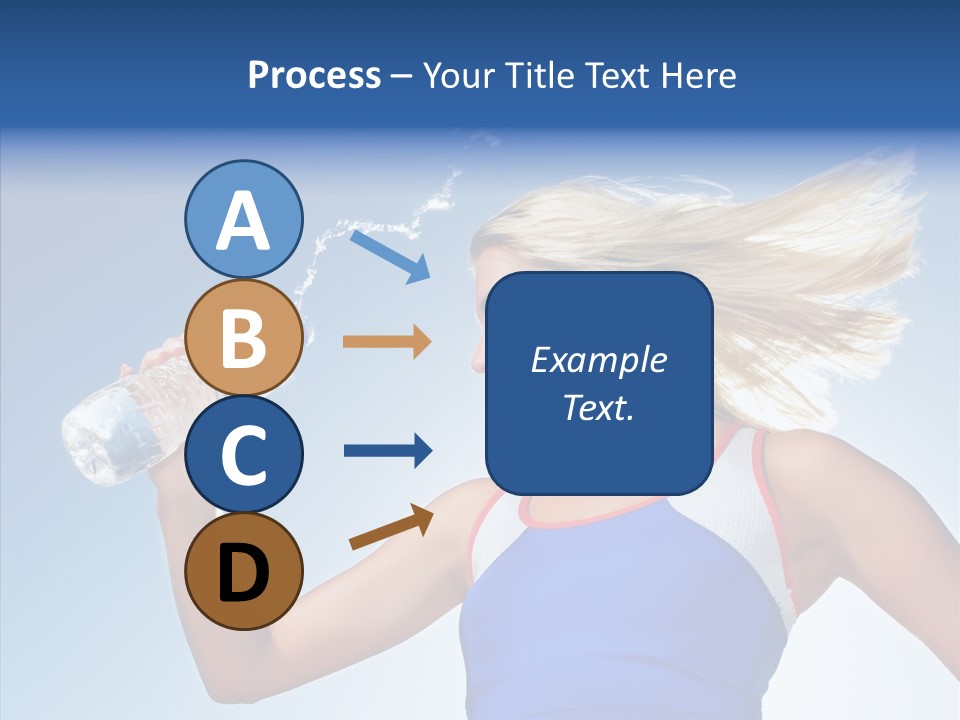 Process – Your Title Text Here

A

B

C

D

Example Text.